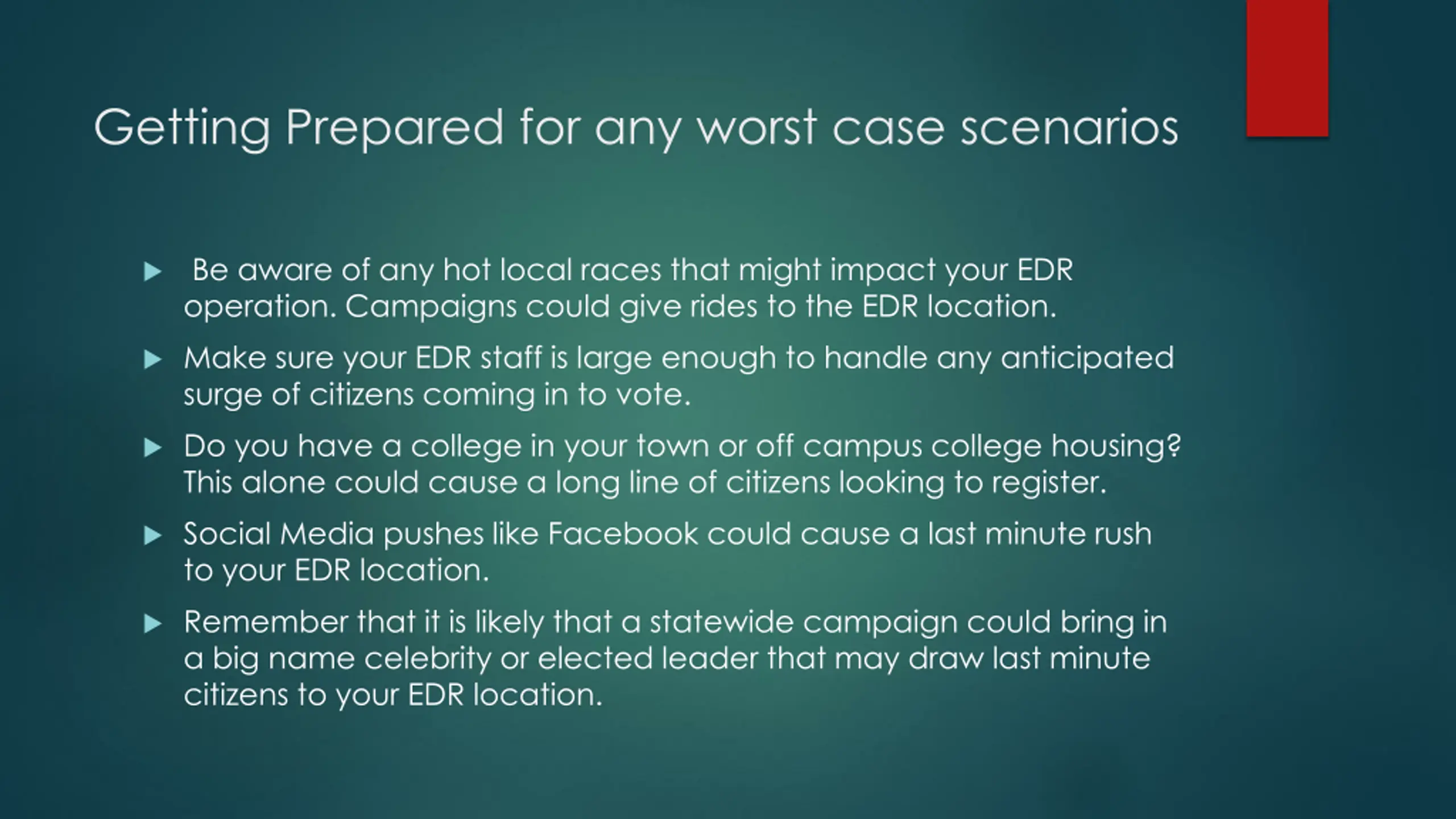 Getting Prepared for any worst case scenarios

▶ Be aware of any hot local races that might impact your EDR operation. Campaigns could give rides to the EDR location.

▶ Make sure your EDR staff is large enough to handle any anticipated surge of citizens coming in to vote.

▶ Do you have a college in your town or off campus college housing? This alone could cause a long line of citizens looking to register.

▶ Social Media pushes like Facebook could cause a last minute rush to your EDR location.

▶ Remember that it is likely that a statewide campaign could bring in a big name celebrity or elected leader that may draw last minute citizens to your EDR location.